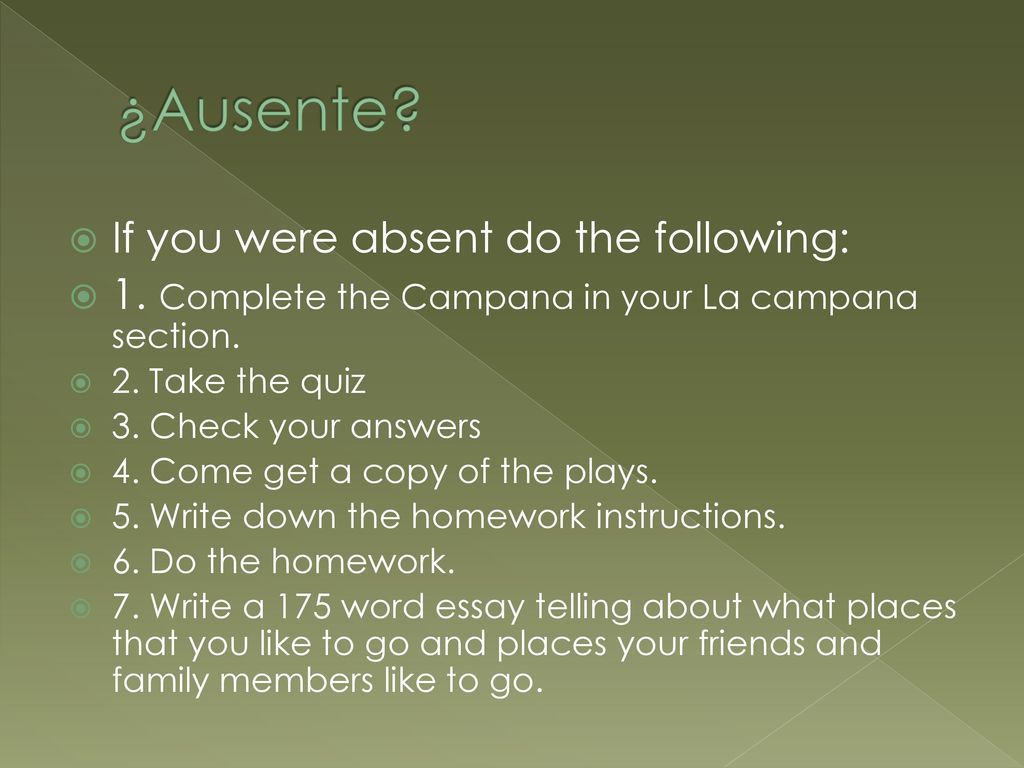 ¿Ausente?

If you were absent do the following:

1. Complete the Campana in your La campana section.

2. Take the quiz

3. Check your answers

4. Come get a copy of the plays.

5. Write down the homework instructions.

6. Do the homework.

7. Write a 175 word essay telling about what places that you like to go and places your friends and family members like to go.